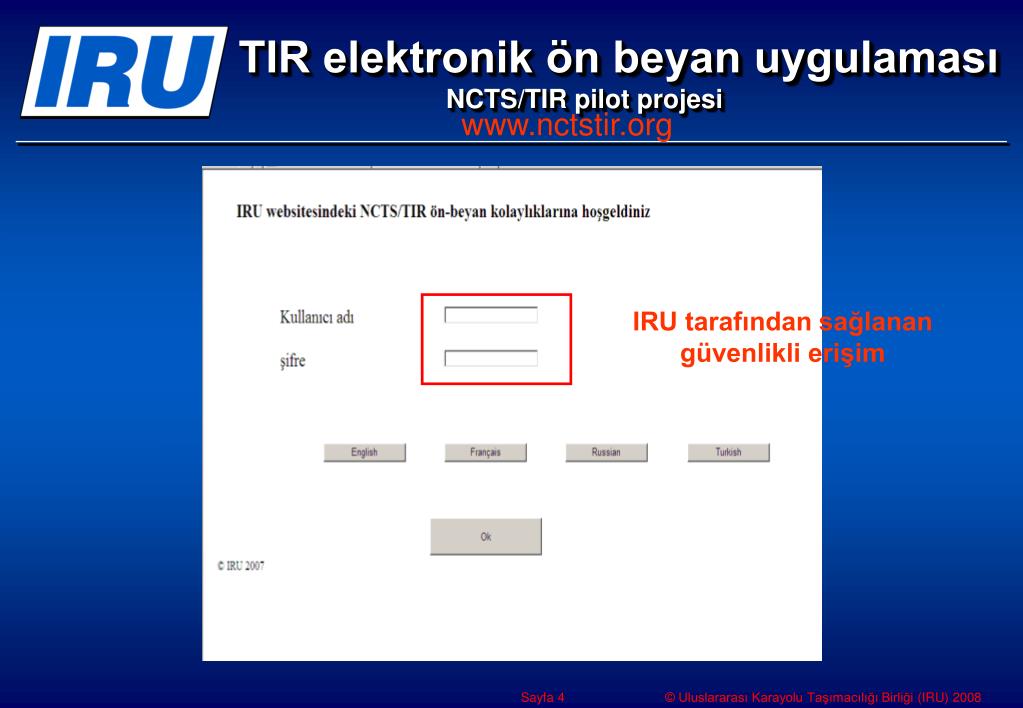 IRU

TIR elektronik ön beyan uygulaması

NCTS/TIR pilot projesi

www.nctstir.org

IRU websitesindeki NCTS/TIR ön-beyan kolaylıklarına hoşgeldiniz

Kullanıcı adı

şifre

IRU tarafından sağlanan güvenlikli erişim

English

Français

Russian

Turkish

Ok

© IRU 2007

Sayfa 4

© Uluslararası Karayolu Taşımacılığı Birliği (IRU) 2008